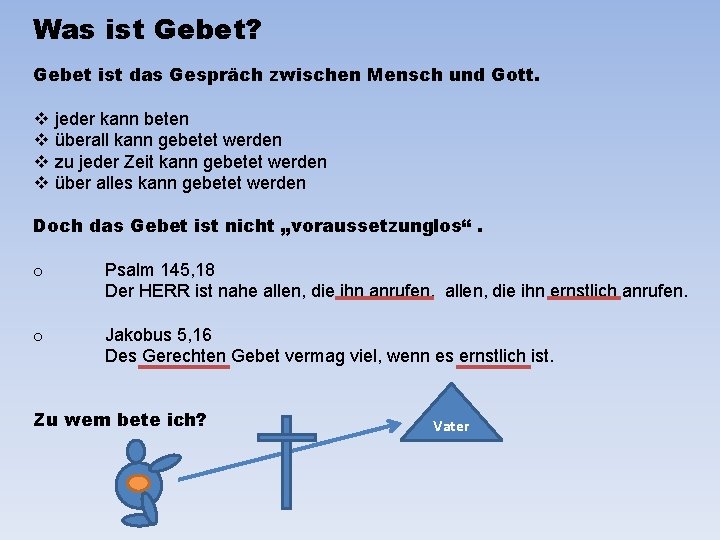 Was ist Gebet?

Gebet ist das Gespräch zwischen Mensch und Gott.

❖ jeder kann beten
❖ überall kann gebetet werden
❖ zu jeder Zeit kann gebetet werden
❖ über alles kann gebetet werden

Doch das Gebet ist nicht „voraussetzunglos“ .

o Psalm 145,18
Der HERR ist nahe allen, die ihn anrufen, allen, die ihn ernstlich anrufen.

o Jakobus 5,16
Des Gerechten Gebet vermag viel, wenn es ernstlich ist.

Zu wem bete ich?

Vater